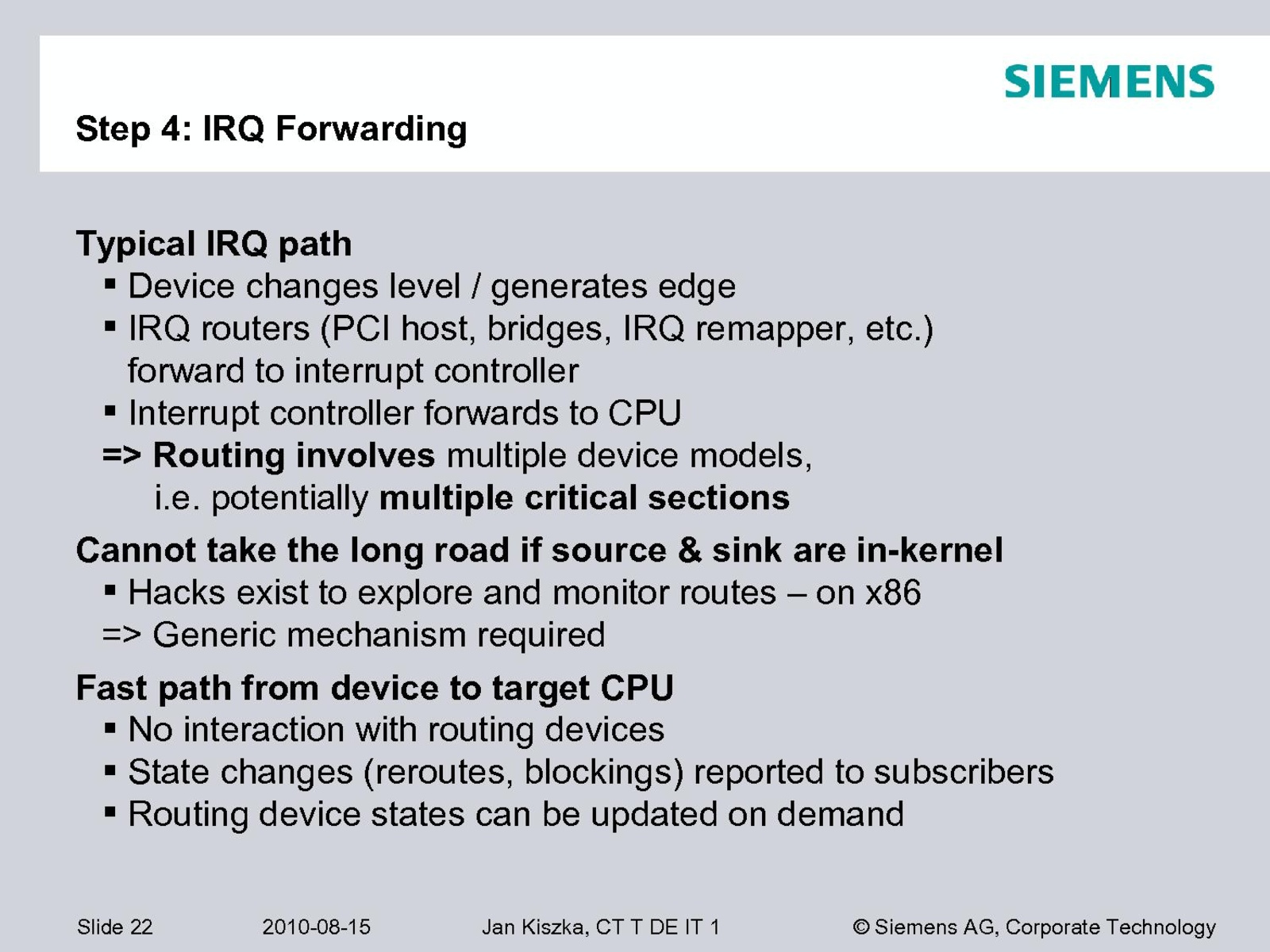 SIEMENS

Step 4: IRQ Forwarding

Typical IRQ path
▪ Device changes level / generates edge
▪ IRQ routers (PCI host, bridges, IRQ remapper, etc.) forward to interrupt controller
▪ Interrupt controller forwards to CPU
=> Routing involves multiple device models, i.e. potentially multiple critical sections

Cannot take the long road if source & sink are in-kernel
▪ Hacks exist to explore and monitor routes – on x86
=> Generic mechanism required

Fast path from device to target CPU
▪ No interaction with routing devices
▪ State changes (reroutes, blockings) reported to subscribers
▪ Routing device states can be updated on demand

Slide 22 2010-08-15 Jan Kiszka, CT T DE IT 1 © Siemens AG, Corporate Technology